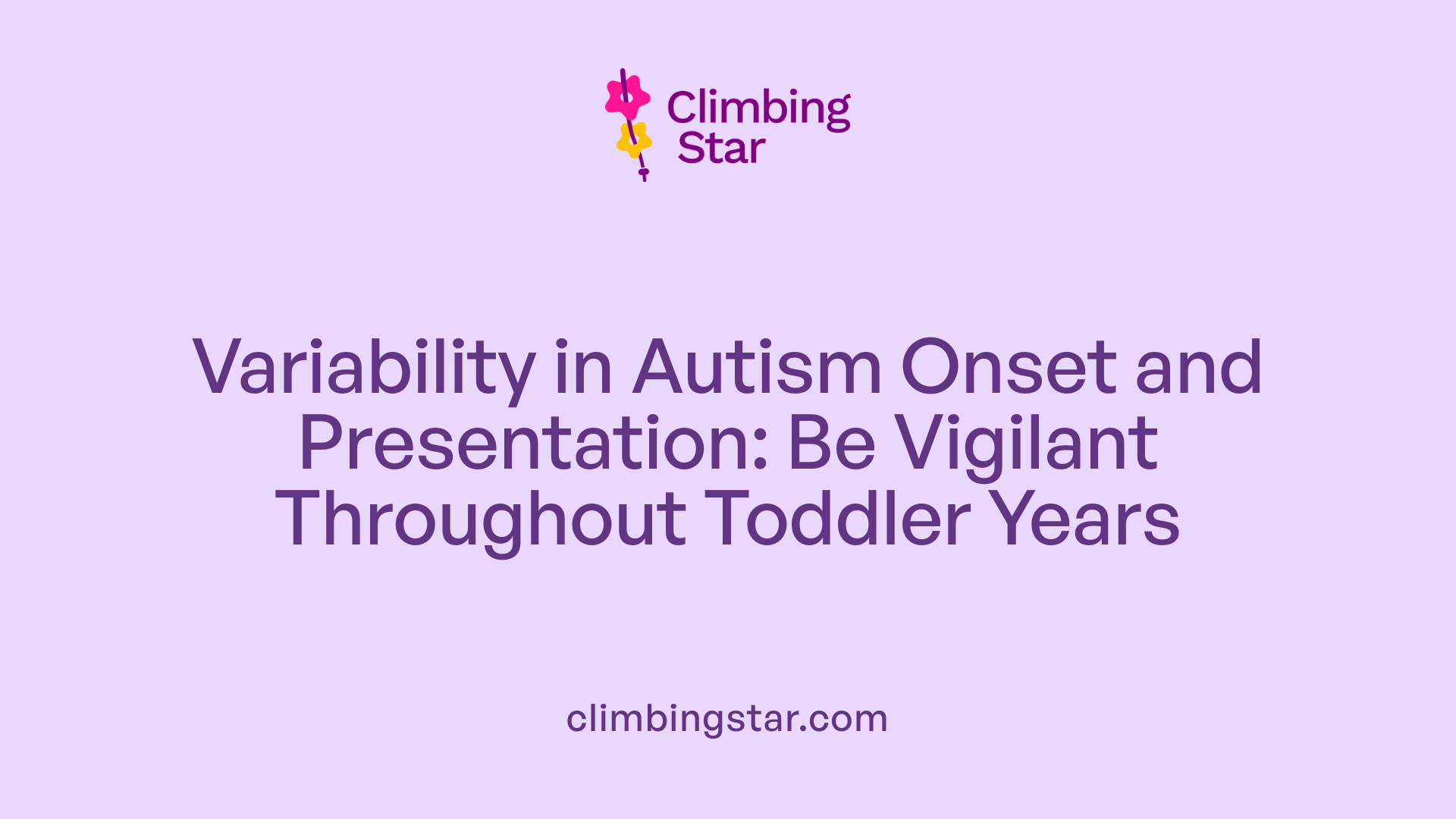 Climbing Star

Variability in Autism Onset and Presentation: Be Vigilant Throughout Toddler Years

climbingstar.com